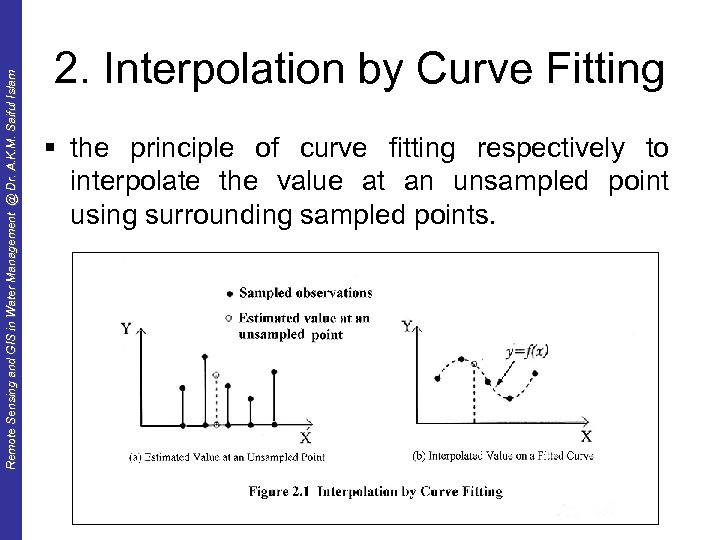 Remote Sensing and GIS in Water Management @ Dr. A.K.M. Saiful Islam

2. Interpolation by Curve Fitting

▪ the principle of curve fitting respectively to interpolate the value at an unsampled point using surrounding sampled points.

• Sampled observations
○ Estimated value at an unsampled point

Y
X
(a) Estimated Value at an Unsampled Point

Y
$y=f(x)$
X
(b) Interpolated Value on a Fitted Curve

Figure 2.1 Interpolation by Curve Fitting